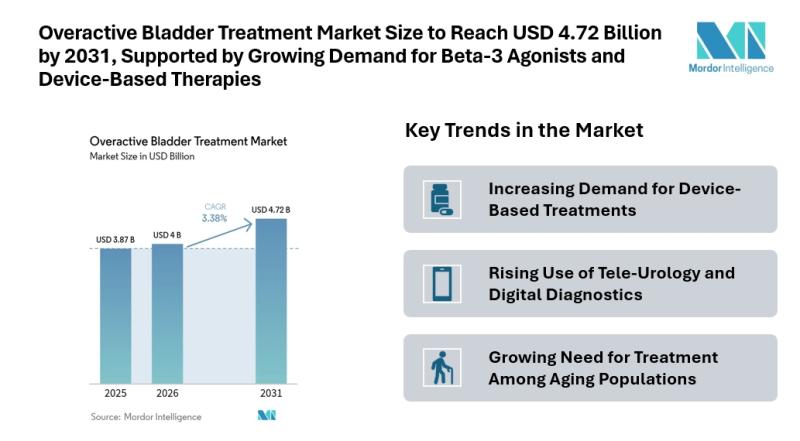 Overactive Bladder Treatment Market Size to Reach USD 4.72 Billion by 2031, Supported by Growing Demand for Beta-3 Agonists and Device-Based Therapies

Mordor Intelligence

Overactive Bladder Treatment Market
Market Size in USD Billion

CAGR
3.38%

USD 3.87 B
USD 4 B
USD 4.72 B

2025
2026
2031

Source: Mordor Intelligence

Key Trends in the Market

Increasing Demand for Device-Based Treatments

Rising Use of Tele-Urology and Digital Diagnostics

Growing Need for Treatment Among Aging Populations